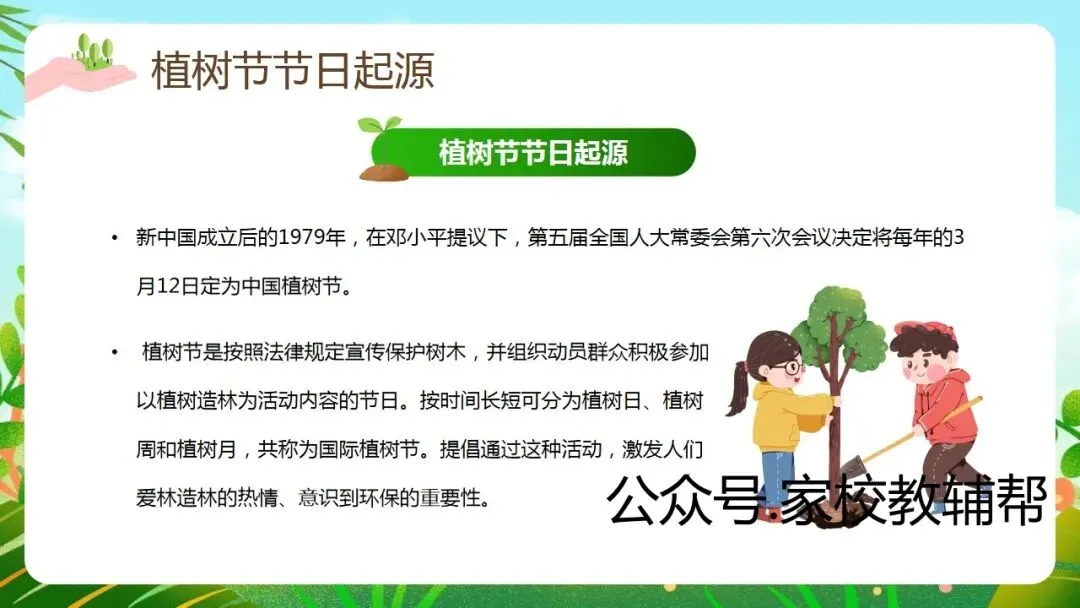 植树节节日起源

植树节节日起源

• 新中国成立后的1979年，在邓小平提议下，第五届全国人大常委会第六次会议决定将每年的3月12日定为中国植树节。

• 植树节是按照法律规定宣传保护树木，并组织动员群众积极参加以植树造林为活动内容的节日。按时间长短可分为植树日、植树周和植树月，共称为国际植树节。提倡通过这种活动，激发人们爱林造林的热情、意识到环保的重要性。

公众号·家校教辅帮